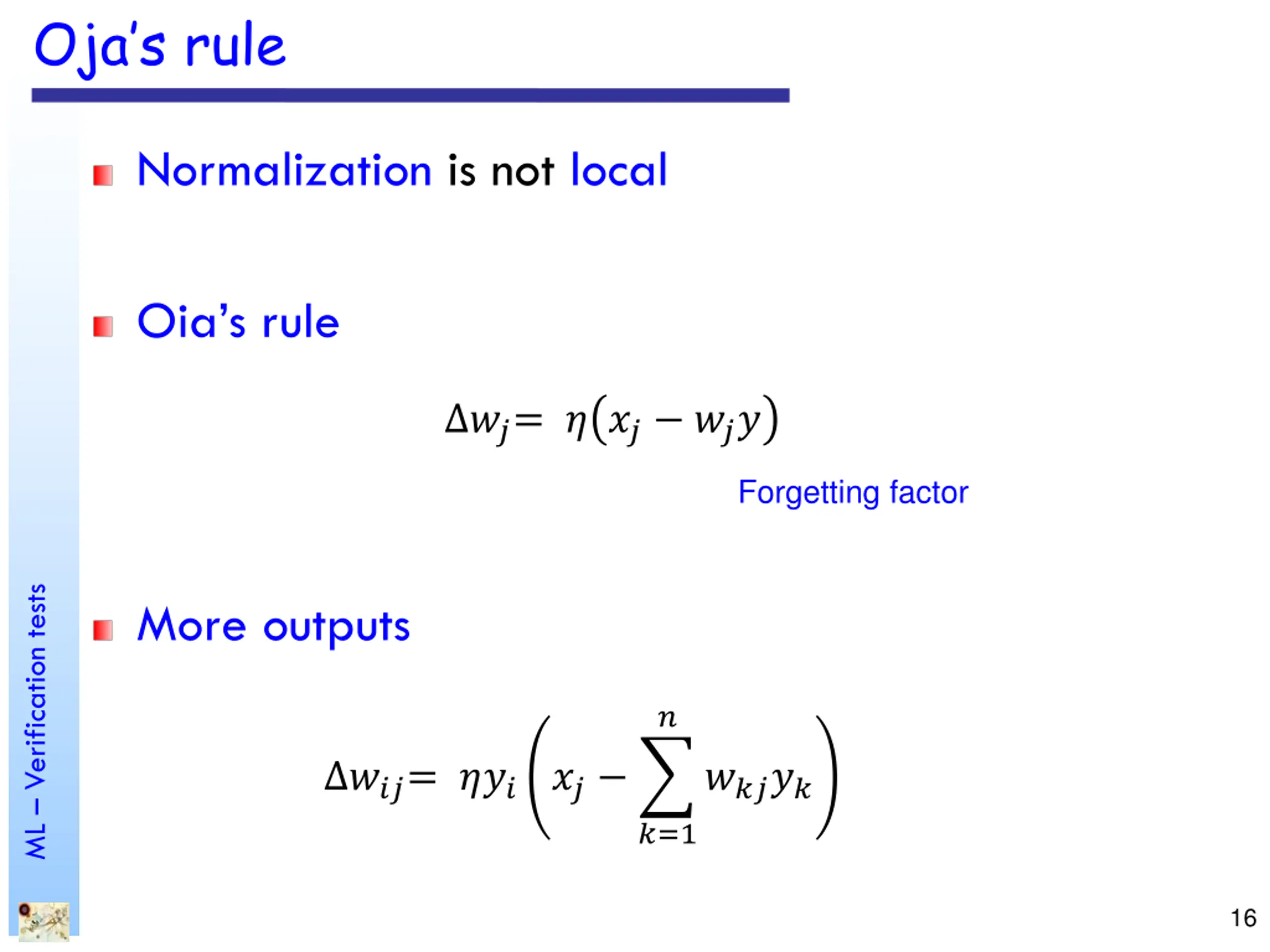 Oja's rule

Normalization is not local

Oia's rule

$\Delta w_j = \eta(x_j - w_j y)$

Forgetting factor

More outputs

$\Delta w_{ij} = \eta y_i \left( x_j - \sum_{k=1}^{n} w_{kj} y_k \right)$

ML – Verification tests

16